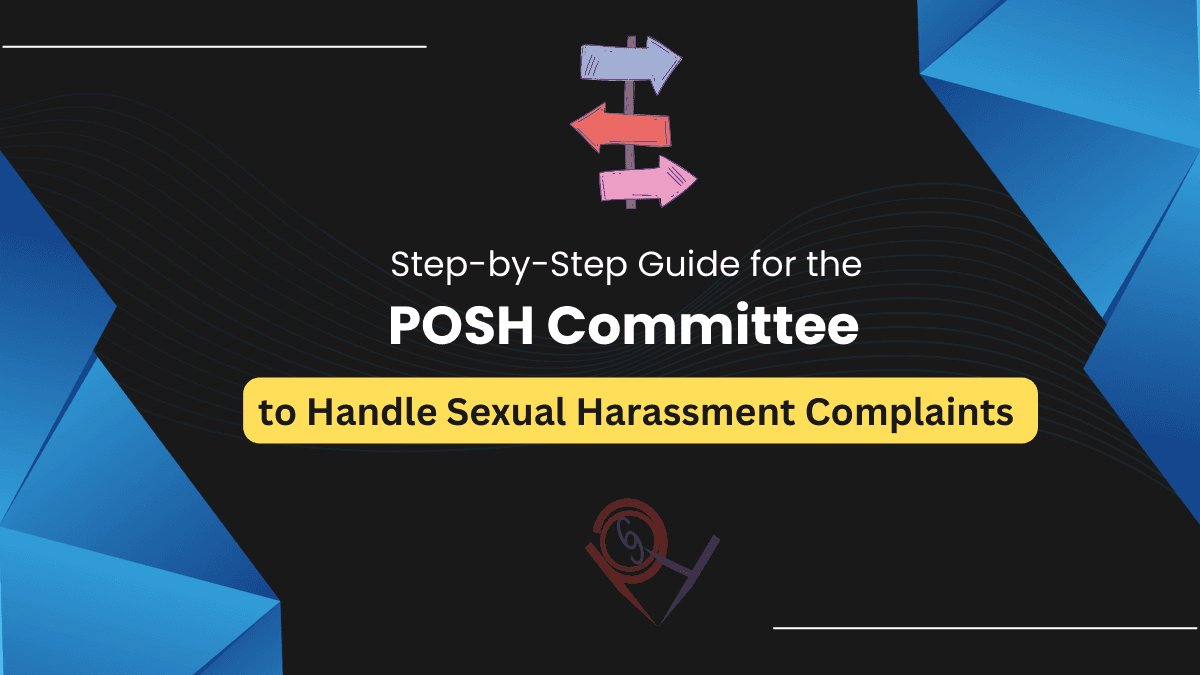 Step-by-Step Guide for the

POSH Committee

to Handle Sexual Harassment Complaints